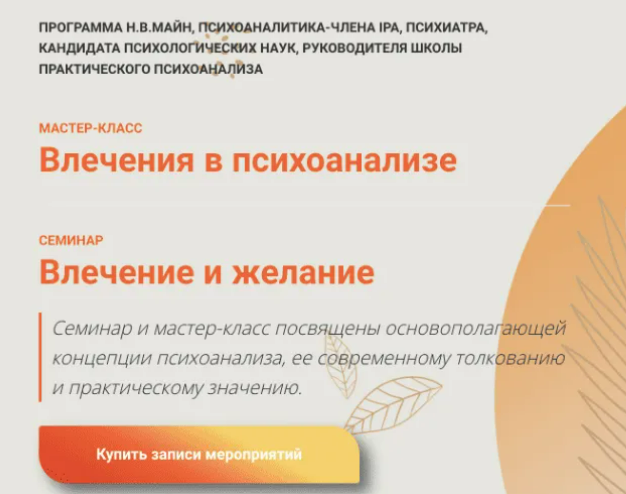 ПРОГРАММА Н.В.МАЙН, ПСИХОАНАЛИТИКА-ЧЛЕНА IPA, ПСИХИАТРА, КАНДИДАТА ПСИХОЛОГИЧЕСКИХ НАУК, РУКОВОДИТЕЛЯ ШКОЛЫ ПРАКТИЧЕСКОГО ПСИХОАНАЛИЗА

МАСТЕР-КЛАСС

Влечения в психоанализе

СЕМИНАР

Влечение и желание

Семинар и мастер-класс посвящены основополагающей концепции психоанализа, ее современному толкованию и практическому значению.

Купить записи мероприятий